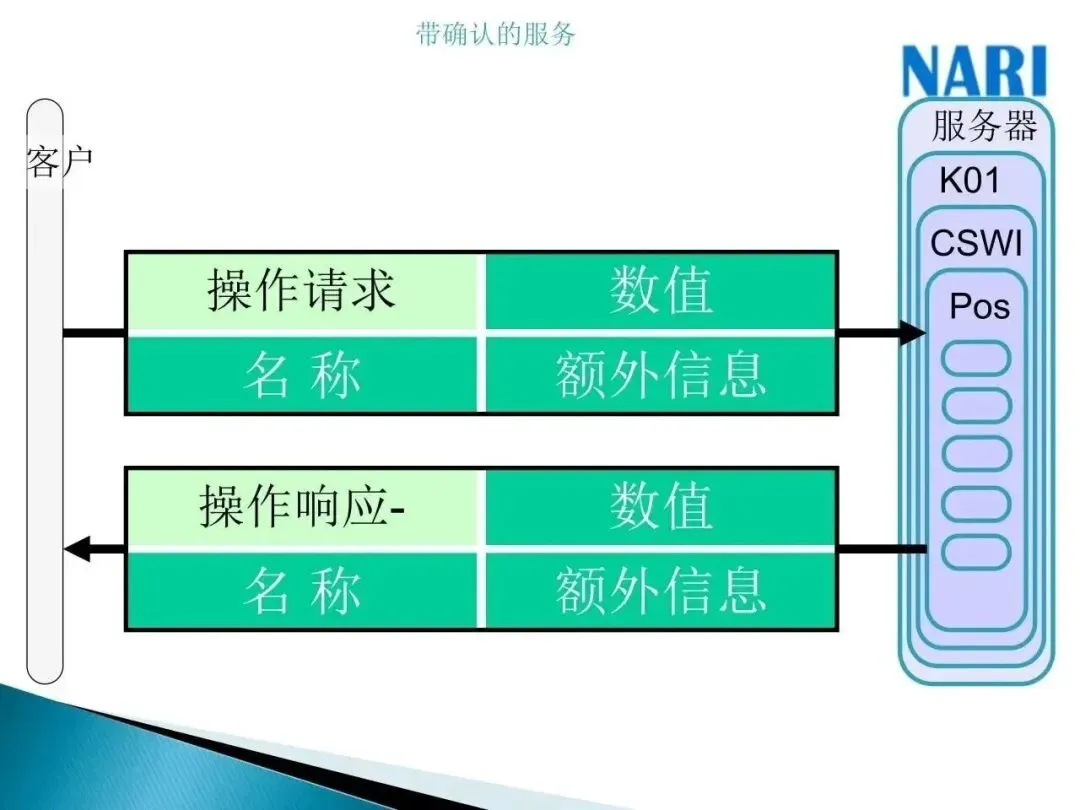 带确认的服务

NARI

客户

服务器

K01

CSWI

Pos

| 操作请求 | 数值 |
|---|---|
| 名 称 | 额外信息 |

| 操作响应- | 数值 |
|---|---|
| 名 称 | 额外信息 |